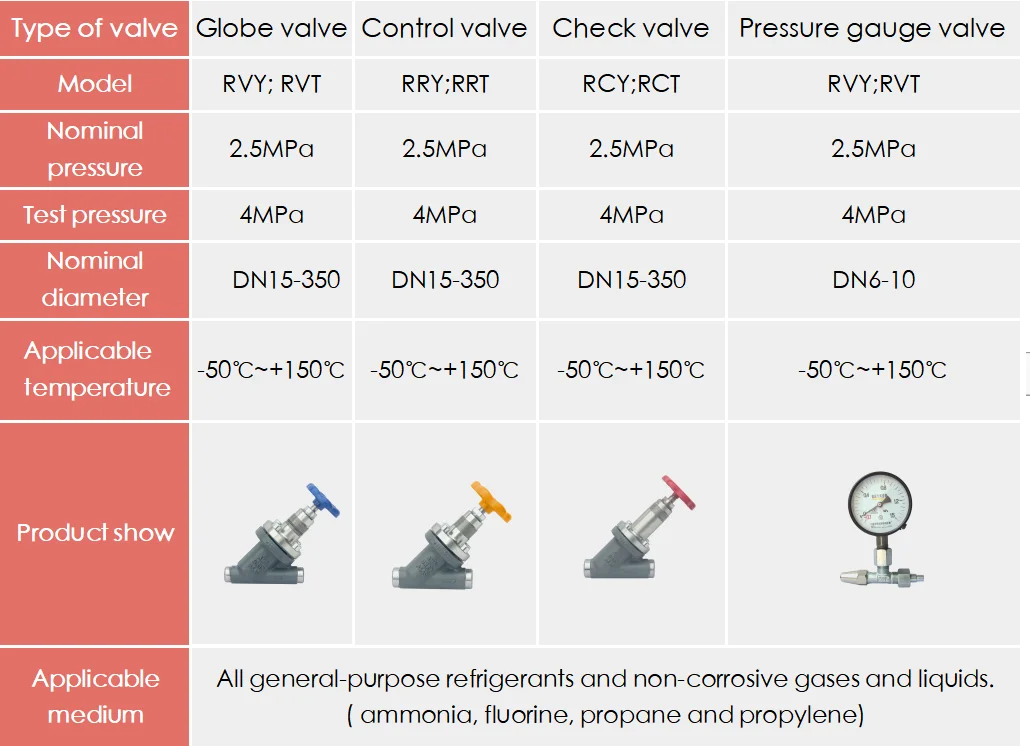 | Type of valve | Globe valve | Control valve | Check valve | Pressure gauge valve |
|---|---|---|---|---|
| Model | RVY; RVT | RRY;RRT | RCY;RCT | RVY;RVT |
| Nominal pressure | 2.5MPa | 2.5MPa | 2.5MPa | 2.5MPa |
| Test pressure | 4MPa | 4MPa | 4MPa | 4MPa |
| Nominal diameter | DN15-350 | DN15-350 | DN15-350 | DN6-10 |
| Applicable temperature | -50℃~+150℃ | -50℃~+150℃ | -50℃~+150℃ | -50℃~+150℃ |
| Product show | | | | |
| Applicable medium | All general-purpose refrigerants and non-corrosive gases and liquids. ( ammonia, fluorine, propane and propylene) | | | |